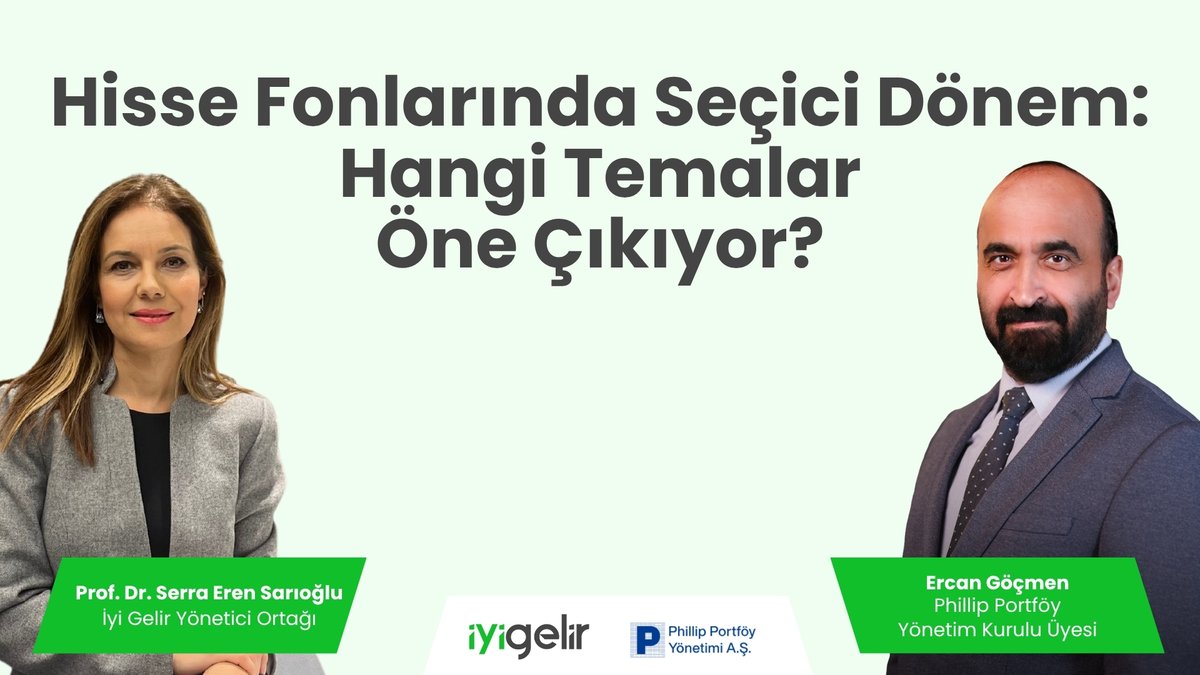 Hisse Fonlarında Seçici Dönem: Hangi Temalar Öne Çıkıyor?

Prof. Dr. Serra Eren Sarıoğlu
İyi Gelir Yönetici Ortağı

iyigelir

P Phillip Portföy Yönetimi A.Ş.

Ercan Göçmen
Phillip Portföy
Yönetim Kurulu Üyesi